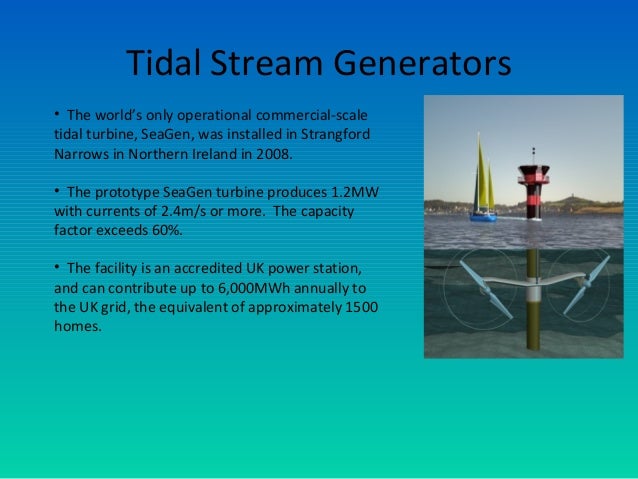 Tidal Stream Generators

• The world's only operational commercial-scale tidal turbine, SeaGen, was installed in Strangford Narrows in Northern Ireland in 2008.

• The prototype SeaGen turbine produces 1.2MW with currents of 2.4m/s or more. The capacity factor exceeds 60%.

• The facility is an accredited UK power station, and can contribute up to 6,000MWh annually to the UK grid, the equivalent of approximately 1500 homes.